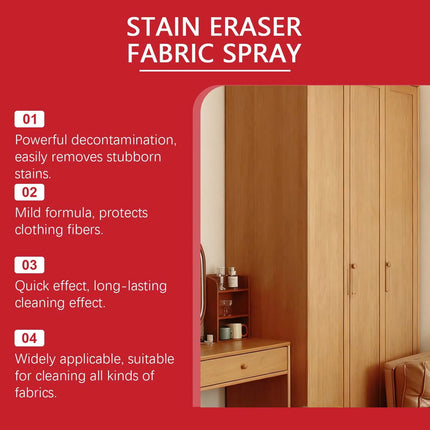 STAIN ERASER FABRIC SPRAY

01
Powerful decontamination, easily removes stubborn stains.

02
Mild formula, protects clothing fibers.

03
Quick effect, long-lasting cleaning effect.

04
Widely applicable, suitable for cleaning all kinds of fabrics.